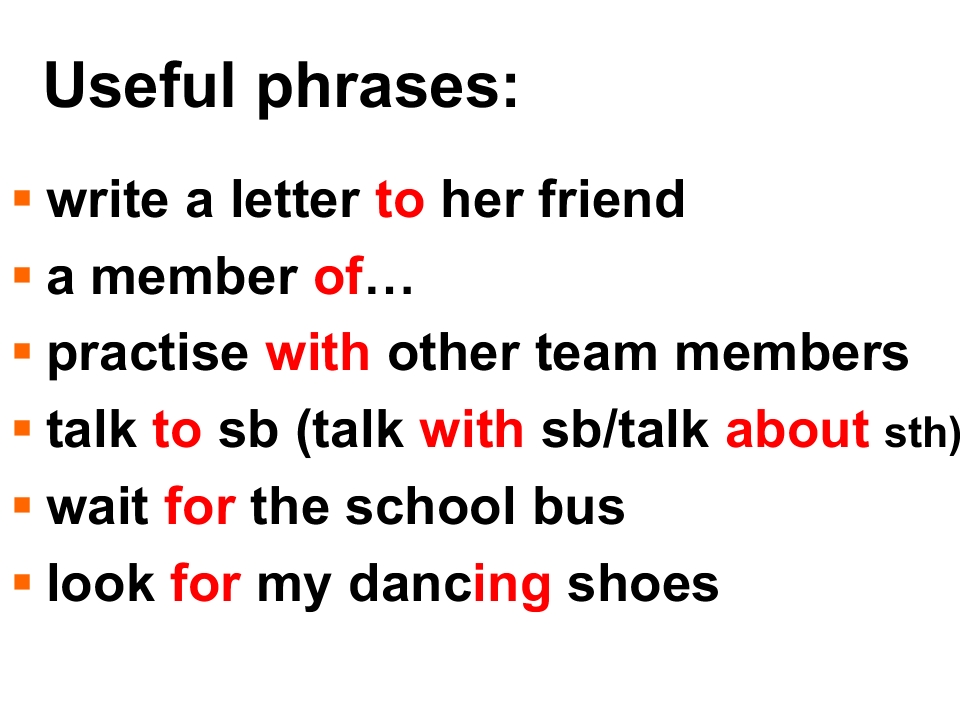 Useful phrases:

• write a letter to her friend
• a member of…
• practise with other team members
• talk to sb (talk with sb/talk about sth)
• wait for the school bus
• look for my dancing shoes